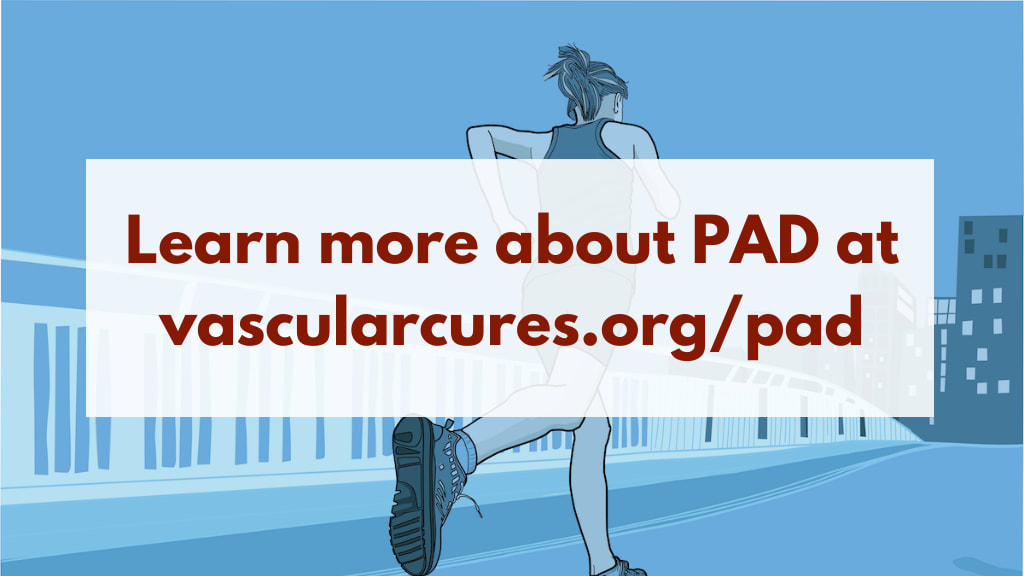 Learn more about PAD at vascularcures.org/pad